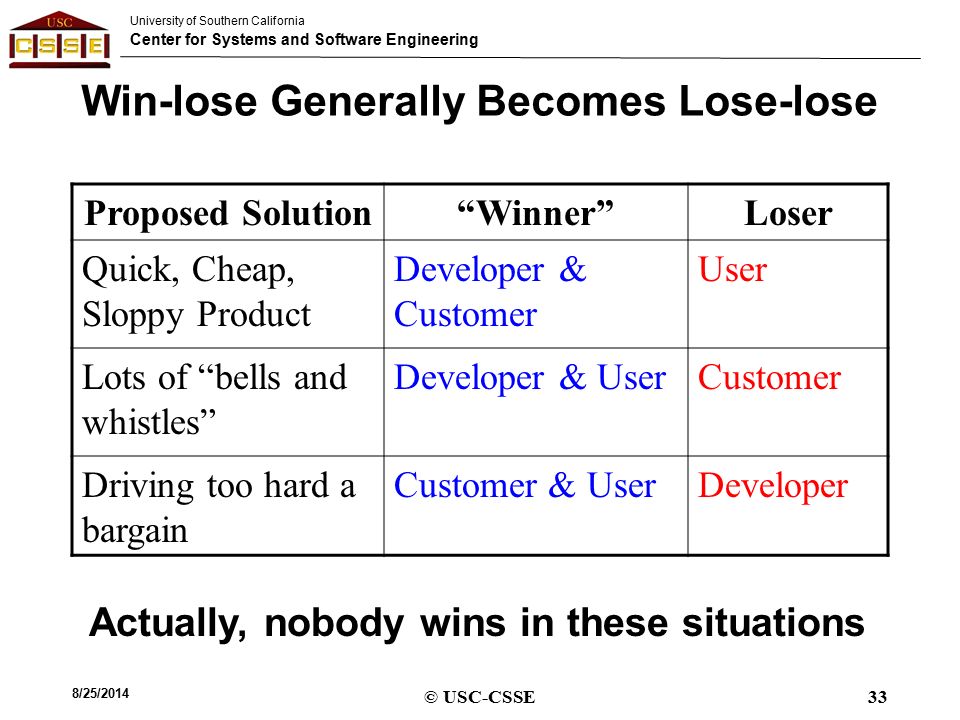 USC
CSSE

University of Southern California
Center for Systems and Software Engineering

Win-lose Generally Becomes Lose-lose

| Proposed Solution | “Winner” | Loser |
|---|---|---|
| Quick, Cheap, Sloppy Product | Developer & Customer | User |
| Lots of “bells and whistles” | Developer & User | Customer |
| Driving too hard a bargain | Customer & User | Developer |

Actually, nobody wins in these situations

8/25/2014

© USC-CSSE

33